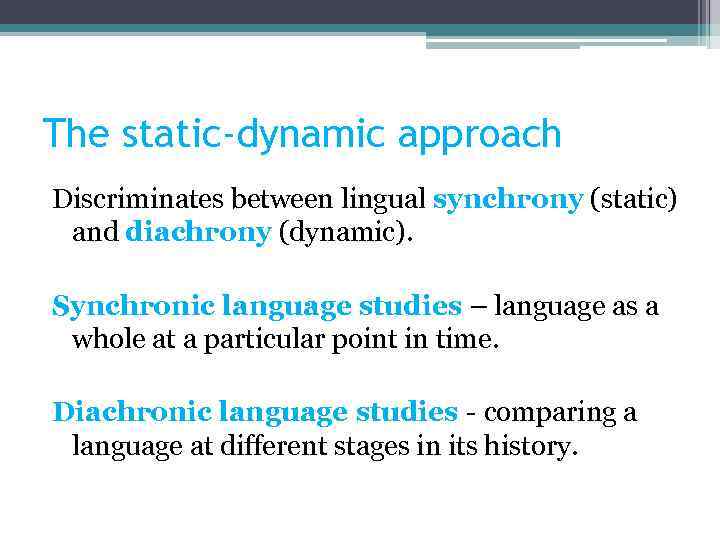 The static-dynamic approach

Discriminates between lingual synchrony (static) and diachrony (dynamic).

Synchronic language studies – language as a whole at a particular point in time.

Diachronic language studies - comparing a language at different stages in its history.